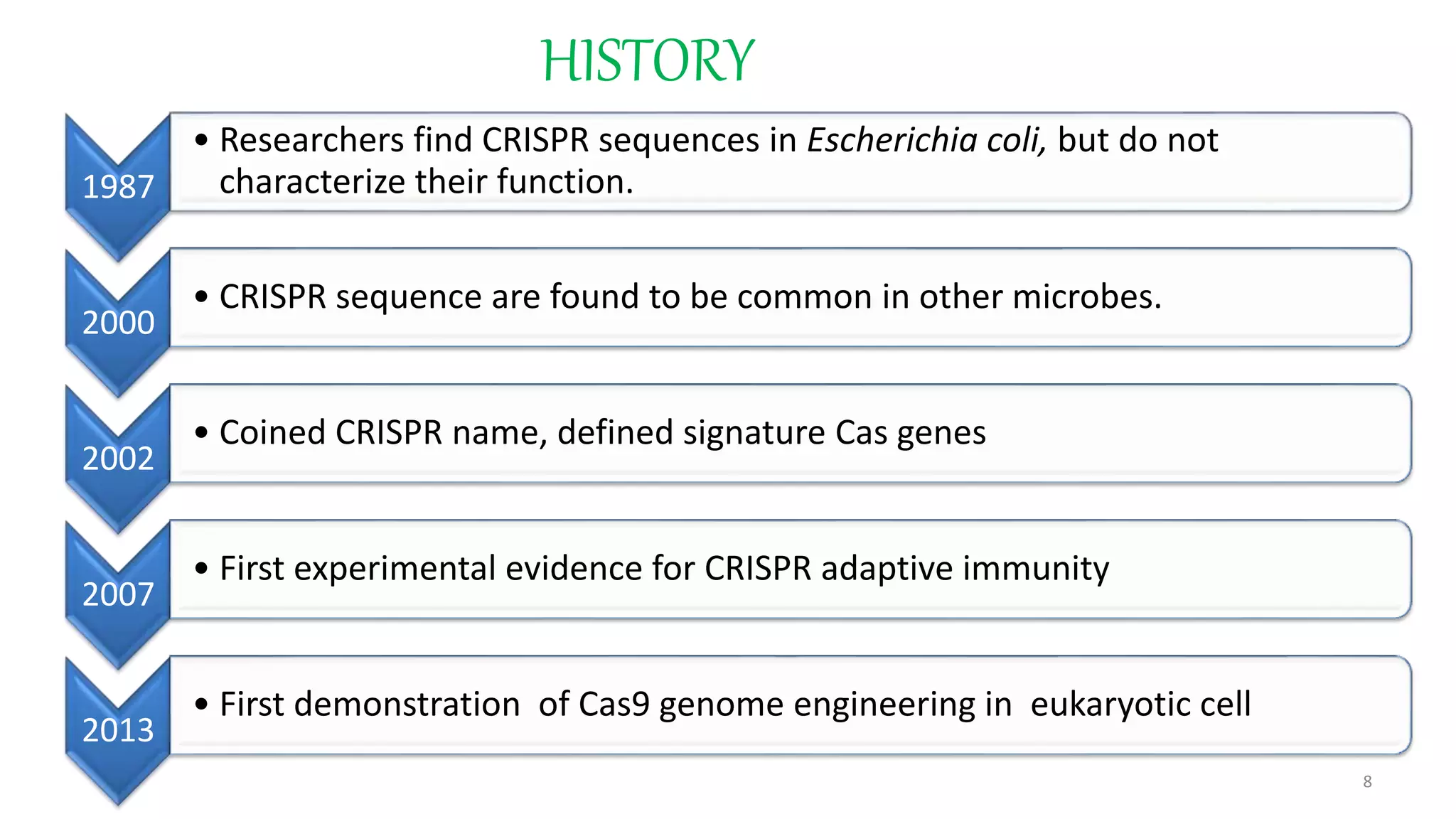 HISTORY

1987
• Researchers find CRISPR sequences in Escherichia coli, but do not characterize their function.

2000
• CRISPR sequence are found to be common in other microbes.

2002
• Coined CRISPR name, defined signature Cas genes

2007
• First experimental evidence for CRISPR adaptive immunity

2013
• First demonstration of Cas9 genome engineering in eukaryotic cell

8